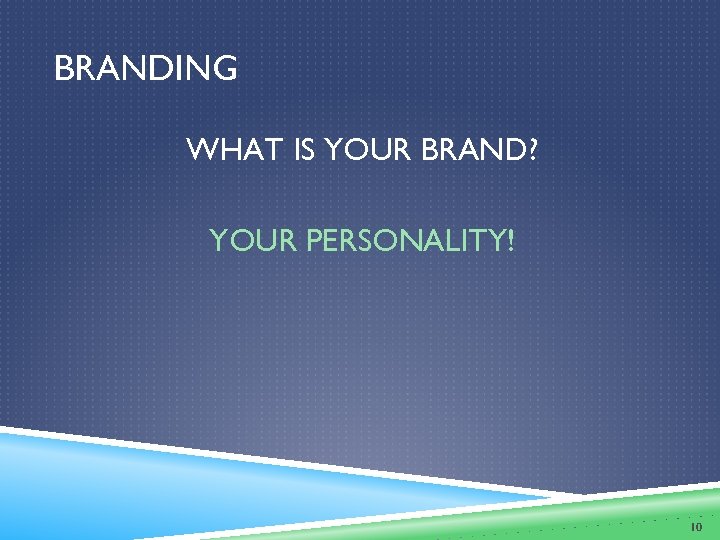 BRANDING

WHAT IS YOUR BRAND?

YOUR PERSONALITY!

10